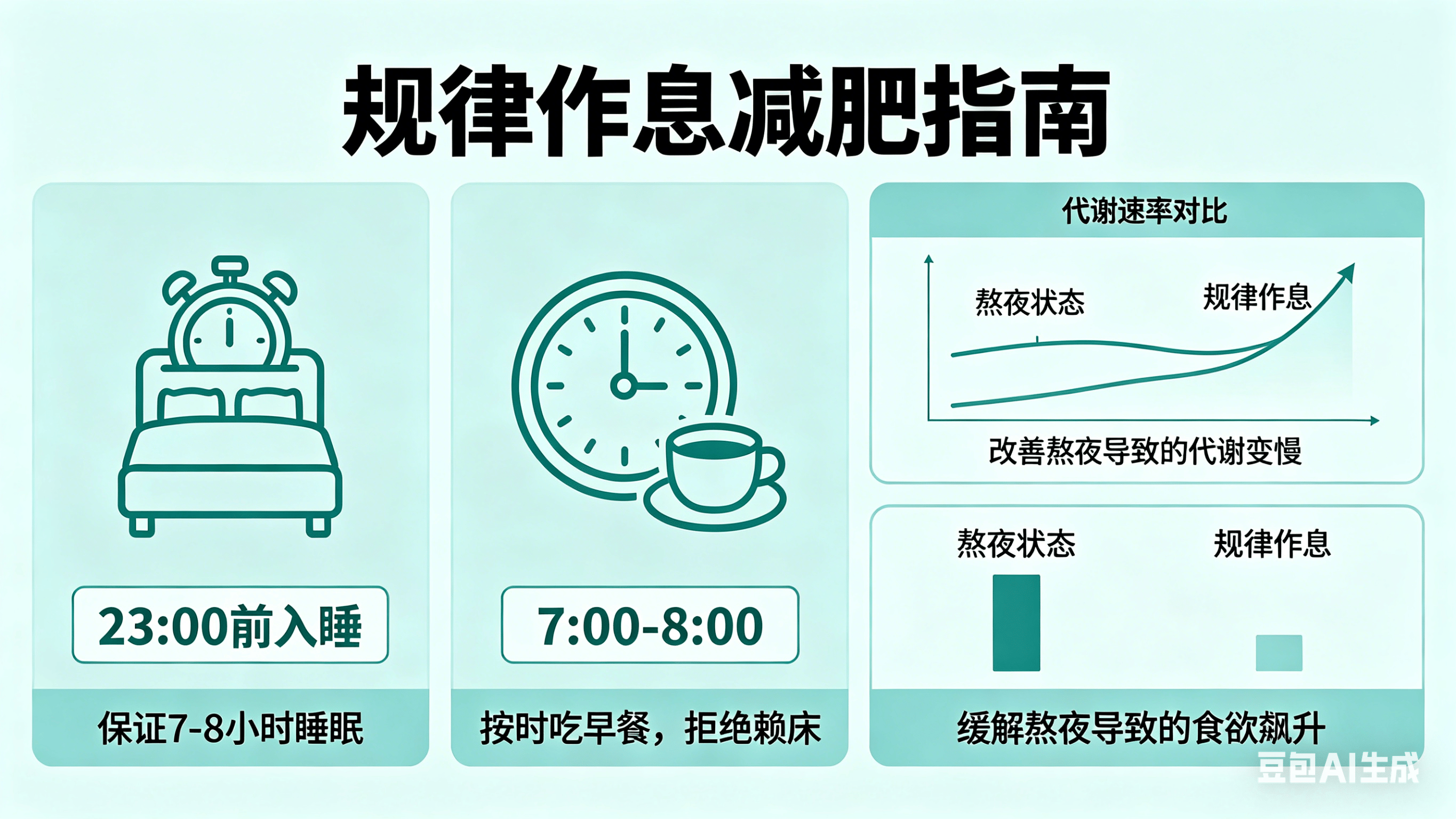 规律作息减肥指南

23:00前入睡

保证7-8小时睡眠

7:00-8:00

按时吃早餐，拒绝赖床

代谢速率对比

熬夜状态

规律作息

改善熬夜导致的代谢变慢

熬夜状态

规律作息

缓解熬夜导致的食欲飙升

豆包AI生成